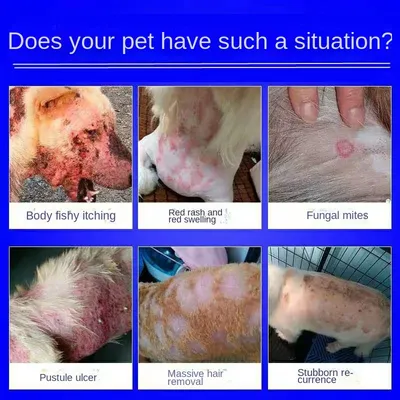 Does your pet have such a situation?

Body fishy itching

Red rash and red swelling

Fungal mites

Pustule ulcer

Massive hair removal

Stubborn recurrence